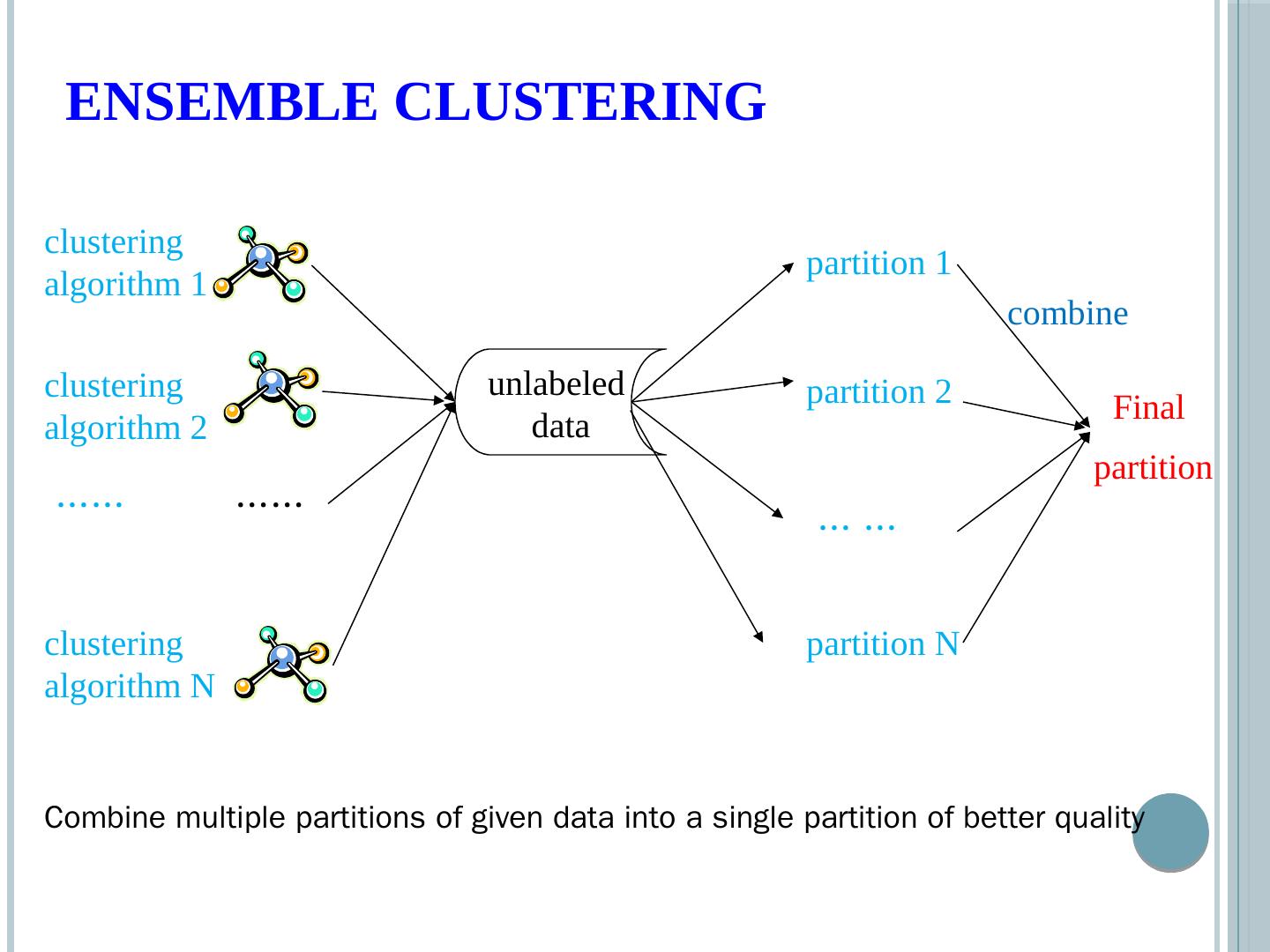 ENSEMBLE CLUSTERING

clustering algorithm 1

clustering algorithm 2

…… ……

clustering algorithm N

unlabeled data

partition 1

partition 2

… …

partition N

combine

Final partition

Combine multiple partitions of given data into a single partition of better quality